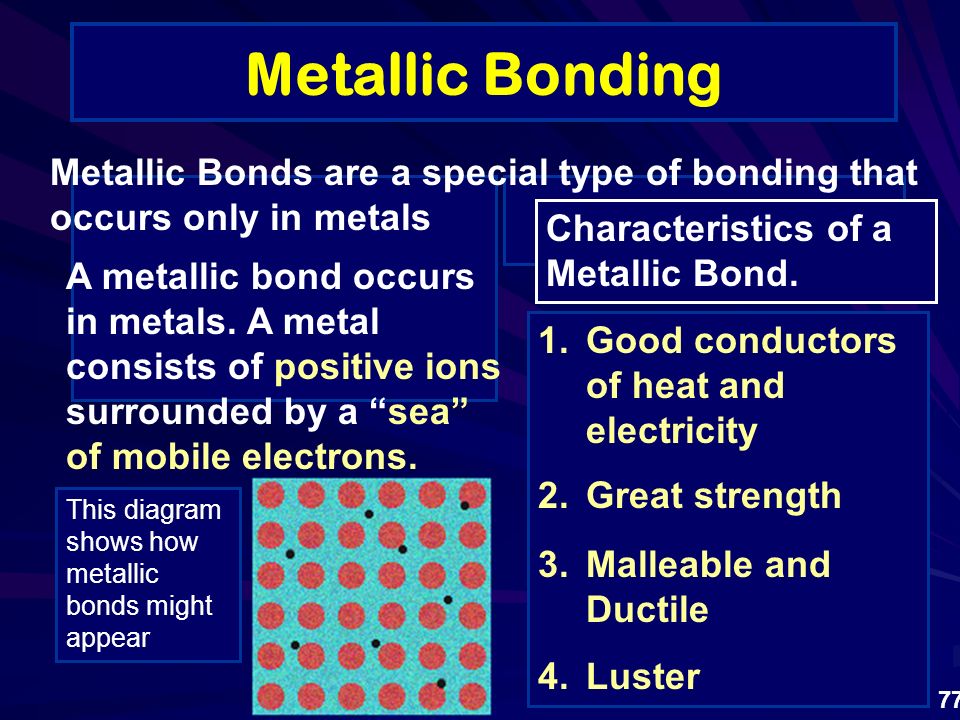 Metallic Bonding

Metallic Bonds are a special type of bonding that occurs only in metals

A metallic bond occurs in metals. A metal consists of positive ions surrounded by a “sea” of mobile electrons.

This diagram shows how metallic bonds might appear

Characteristics of a Metallic Bond.

1. Good conductors of heat and electricity
2. Great strength
3. Malleable and Ductile
4. Luster

77